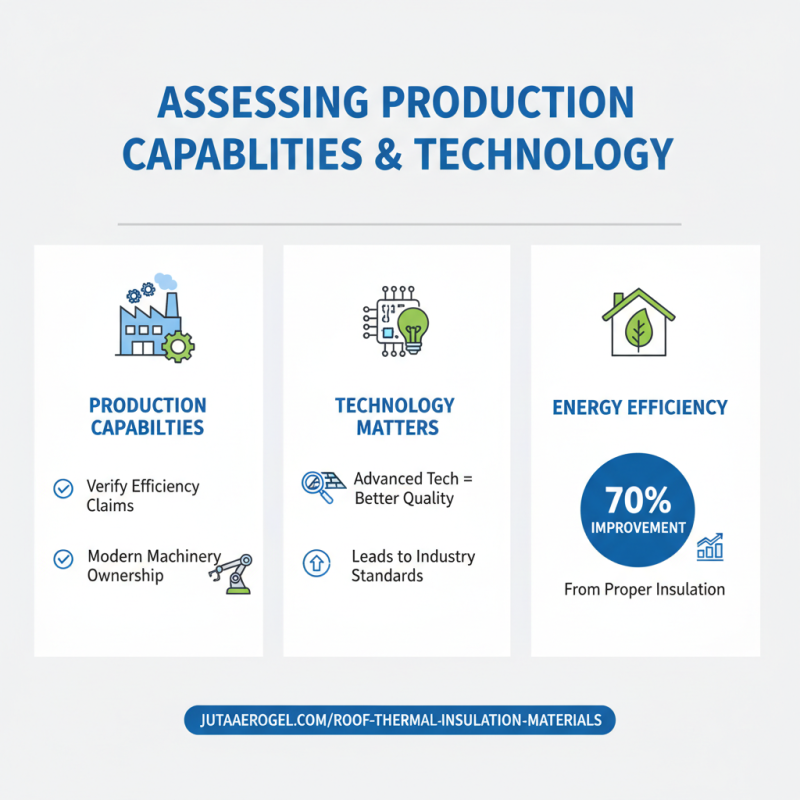 ASSESSING PRODUCTION CAPABLITIES & TECHNOLOGY

PRODUCTION CAPABILTIES

Verify Efficiency Claims

Modern Machinery Ownership

TECHNOLOGY MATTERS

Advanced Tech = Better Quality

Leads to Industry Standards

ENERGY EFFICIENCY

70% IMPROVEMENT

From Proper Insulation

JUTAAEROGEL.COM/ROOF-THERMAL-INSULATION-MATERIALS